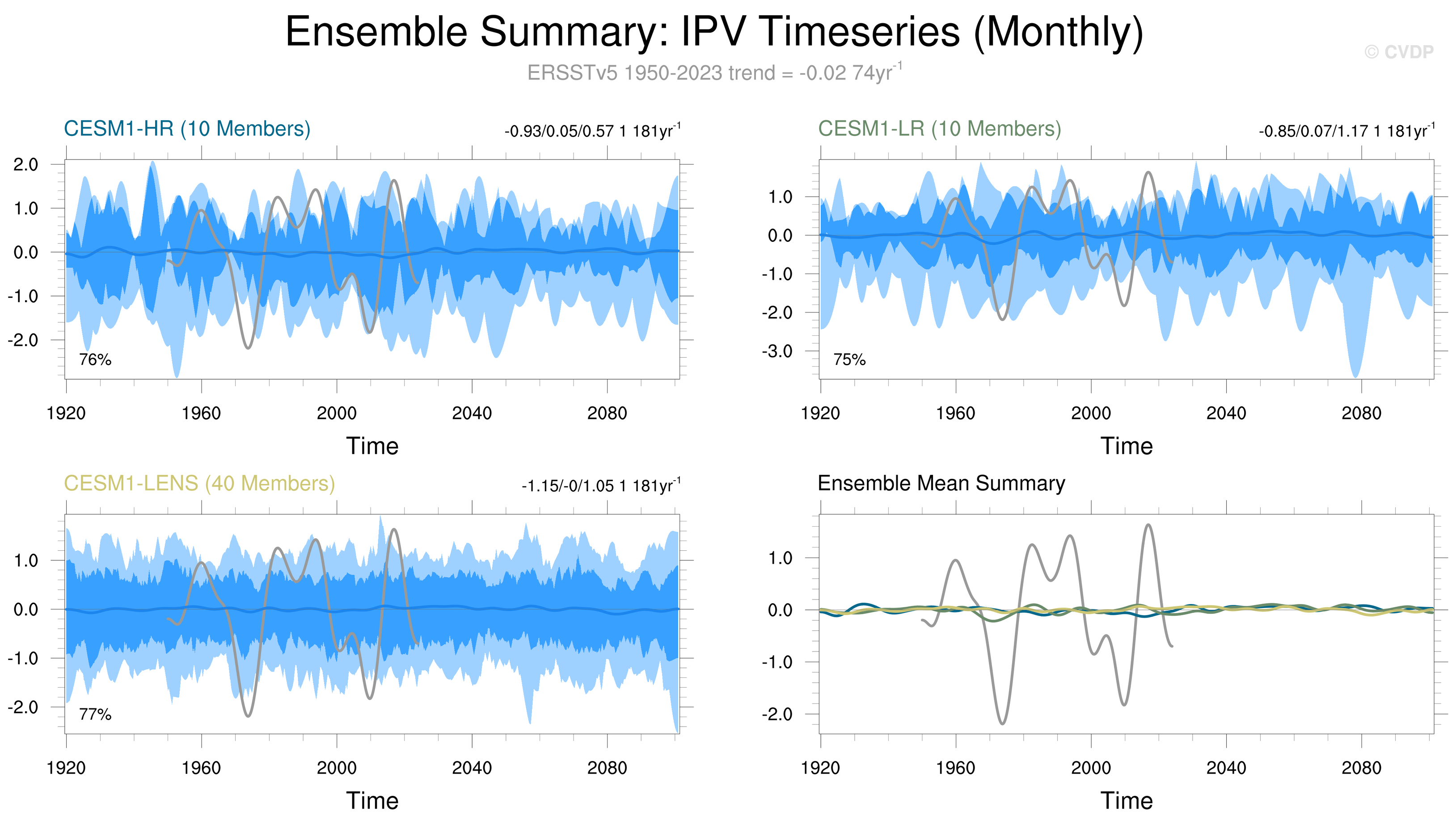 Ensemble Summary: IPV Timeseries (Monthly)

© CVDP

ERSSTv5 1950-2023 trend = -0.02 74yr$^{-1}$

CESM1-HR (10 Members)

-0.93/0.05/0.57 1 181yr$^{-1}$

2.0
1.0
0.0
-1.0
-2.0

76%

1920 1960 2000 2040 2080

Time

CESM1-LR (10 Members)

-0.85/0.07/1.17 1 181yr$^{-1}$

1.0
0.0
-1.0
-2.0
-3.0

75%

1920 1960 2000 2040 2080

Time

CESM1-LENS (40 Members)

-1.15/-0/1.05 1 181yr$^{-1}$

1.0
0.0
-1.0
-2.0

77%

1920 1960 2000 2040 2080

Time

Ensemble Mean Summary

1.0
0.0
-1.0
-2.0

1920 1960 2000 2040 2080

Time